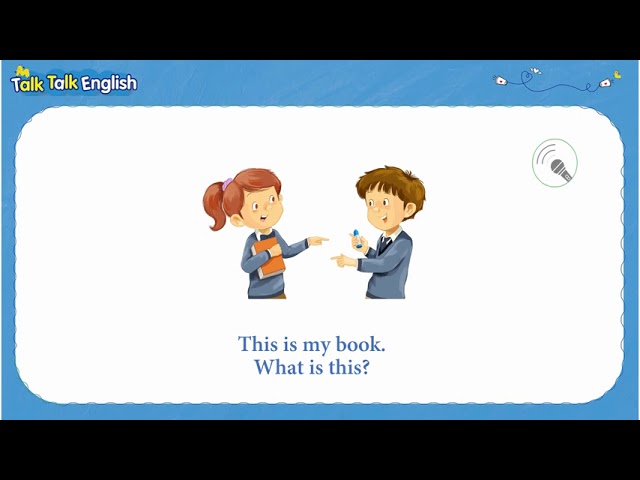 Talk Talk English

This is my book.
What is this?